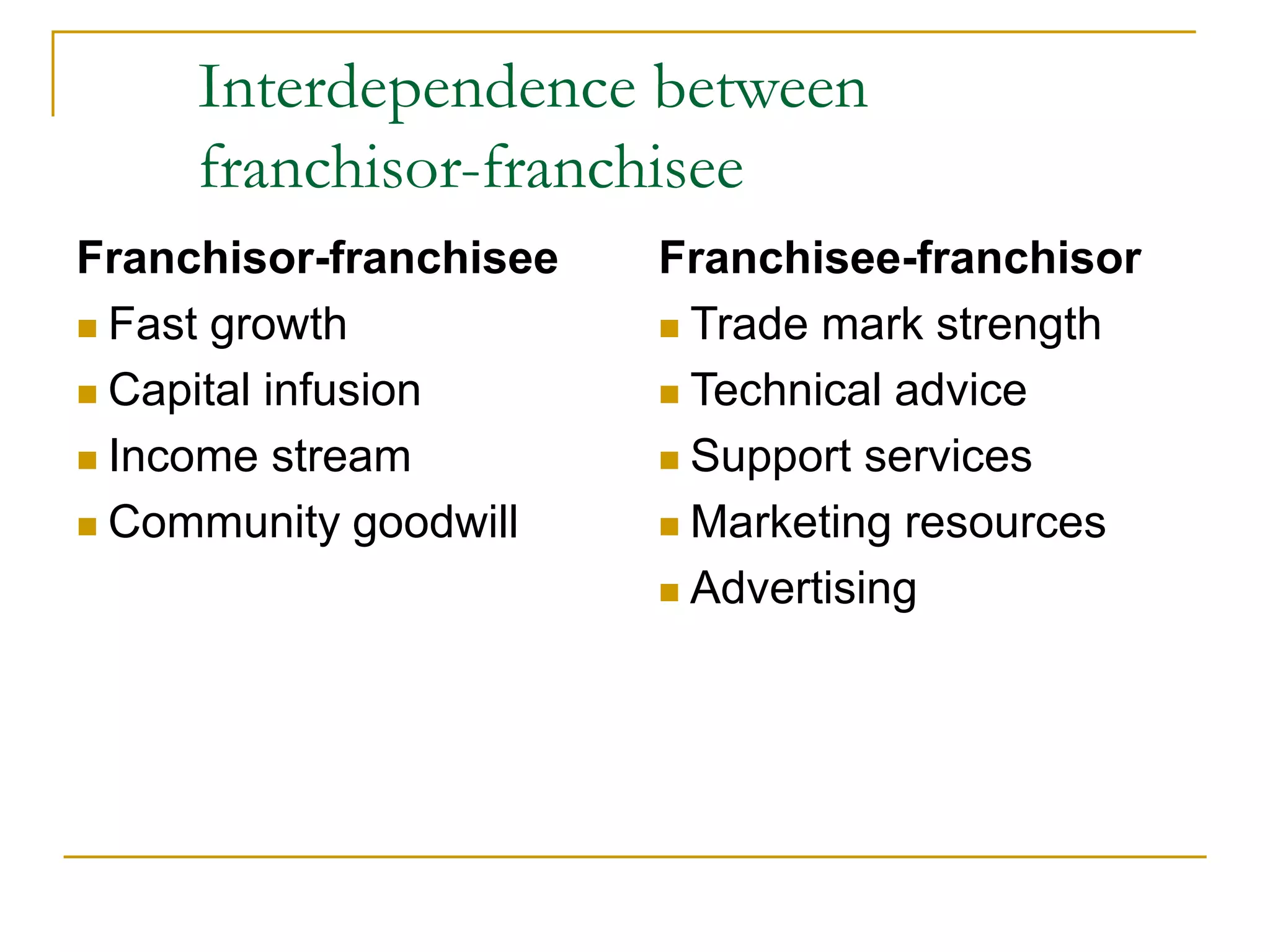 Interdependence between franchisor-franchisee

Franchisor-franchisee
- Fast growth
- Capital infusion
- Income stream
- Community goodwill

Franchisee-franchisor
- Trade mark strength
- Technical advice
- Support services
- Marketing resources
- Advertising